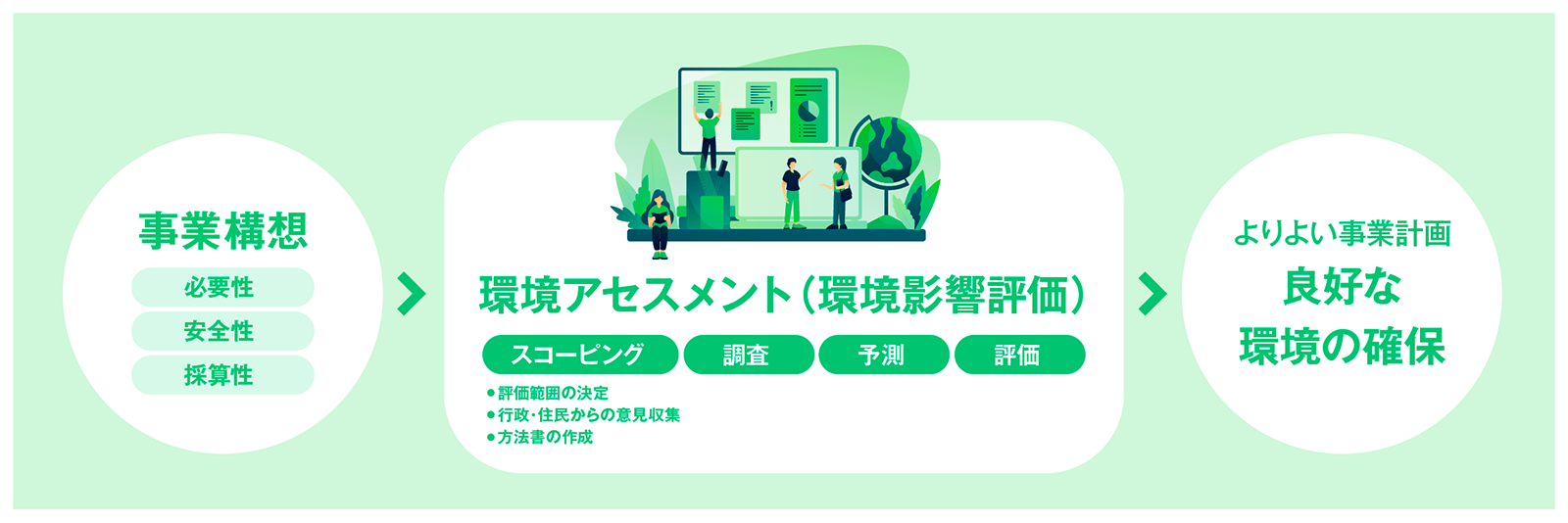 事業構想

必要性

安全性

採算性

環境アセスメント（環境影響評価）

スコーピング

調査

予測

評価

●評価範囲の決定
●行政・住民からの意見収集
●方法書の作成

よりよい事業計画

良好な
環境の確保